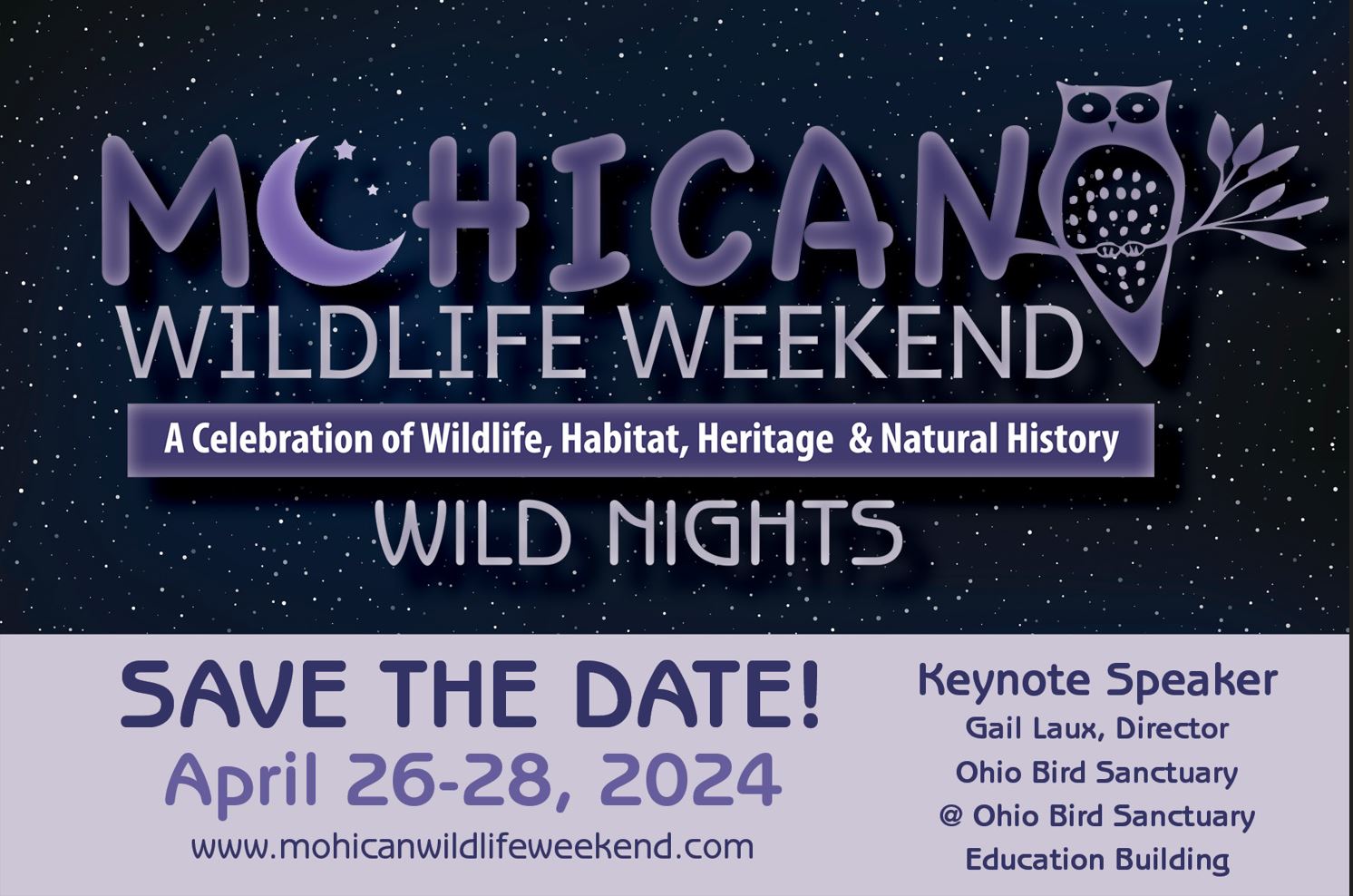 MOHICAN
WILDLIFE WEEKEND

A Celebration of Wildlife, Habitat, Heritage & Natural History

WILD NIGHTS

SAVE THE DATE!
April 26-28, 2024
www.mohicanwildlifeweekend.com

Keynote Speaker
Gail Laux, Director
Ohio Bird Sanctuary
@ Ohio Bird Sanctuary
Education Building